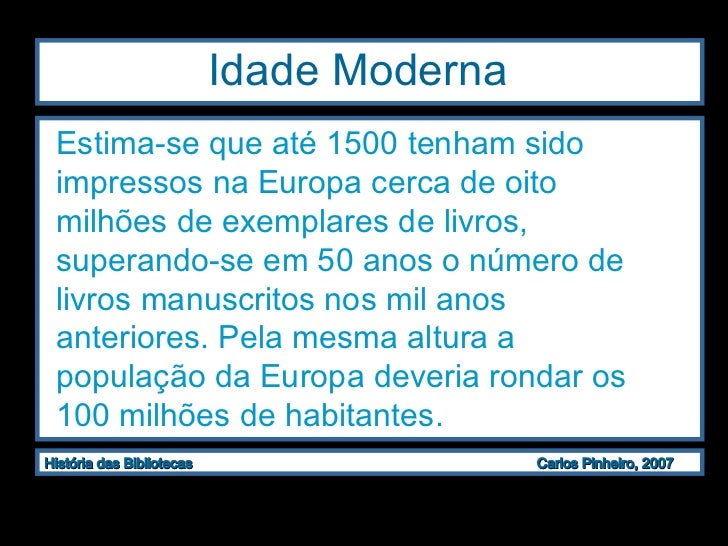 Idade Moderna

Estima-se que até 1500 tenham sido impressos na Europa cerca de oito milhões de exemplares de livros, superando-se em 50 anos o número de livros manuscritos nos mil anos anteriores. Pela mesma altura a população da Europa deveria rondar os 100 milhões de habitantes.

História das Bibliotecas

Carlos Pinheiro, 2007